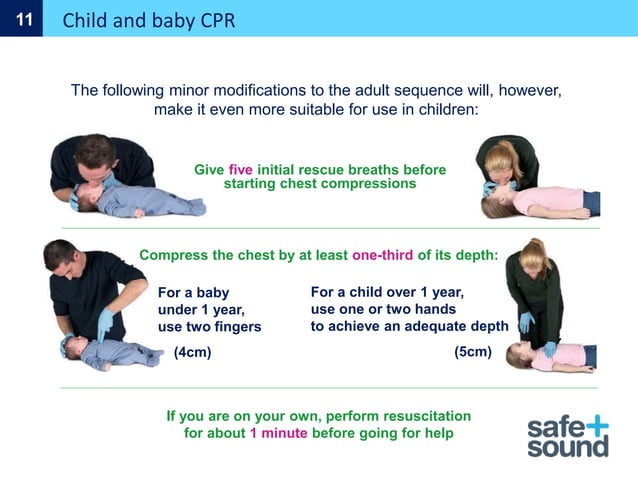 11 Child and baby CPR

The following minor modifications to the adult sequence will, however, make it even more suitable for use in children:

Give five initial rescue breaths before starting chest compressions

Compress the chest by at least one-third of its depth:

For a baby under 1 year, use two fingers

(4cm)

For a child over 1 year, use one or two hands to achieve an adequate depth

(5cm)

If you are on your own, perform resuscitation for about 1 minute before going for help

safe+ sound